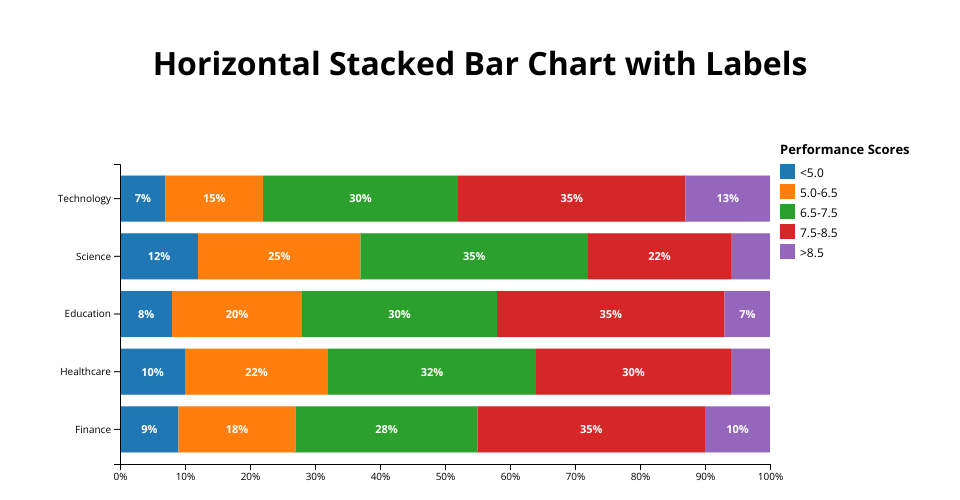 Horizontal Stacked Bar Chart with Labels

Performance Scores
<5.0
5.0-6.5
6.5-7.5
7.5-8.5
>8.5

Technology 7% 15% 30% 35% 13%
Science 12% 25% 35% 22%
Education 8% 20% 30% 35% 7%
Healthcare 10% 22% 32% 30%
Finance 9% 18% 28% 35% 10%

0% 10% 20% 30% 40% 50% 60% 70% 80% 90% 100%